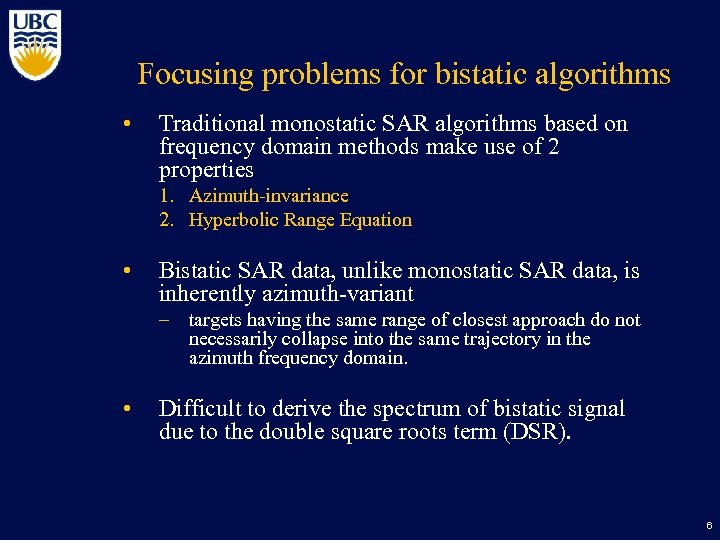 UBC

Focusing problems for bistatic algorithms

• Traditional monostatic SAR algorithms based on frequency domain methods make use of 2 properties
1. Azimuth-invariance
2. Hyperbolic Range Equation

• Bistatic SAR data, unlike monostatic SAR data, is inherently azimuth-variant
– targets having the same range of closest approach do not necessarily collapse into the same trajectory in the azimuth frequency domain.

• Difficult to derive the spectrum of bistatic signal due to the double square roots term (DSR).

6